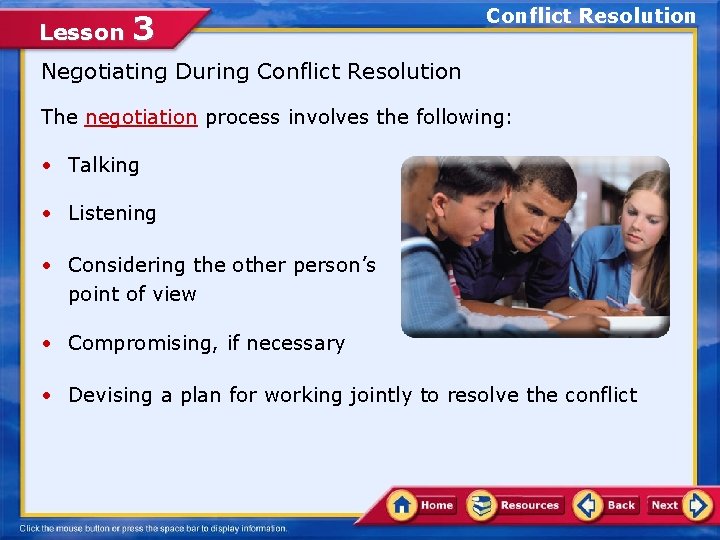 Lesson 3

Conflict Resolution

Negotiating During Conflict Resolution

The negotiation process involves the following:

• Talking

• Listening

• Considering the other person's point of view

• Compromising, if necessary

• Devising a plan for working jointly to resolve the conflict

Home Resources Back Next

Click the mouse button or press the space bar to display information.